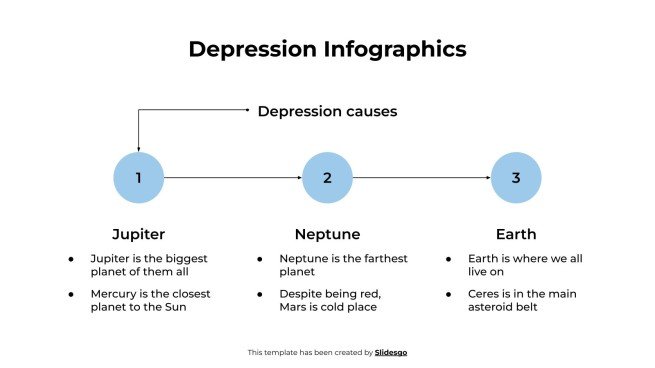 Depression Infographics

Depression causes

1

2

3

Jupiter

- Jupiter is the biggest planet of them all
- Mercury is the closest planet to the Sun

Neptune

- Neptune is the farthest planet
- Despite being red, Mars is cold place

Earth

- Earth is where we all live on
- Ceres is in the main asteroid belt

This template has been created by Slidesgo